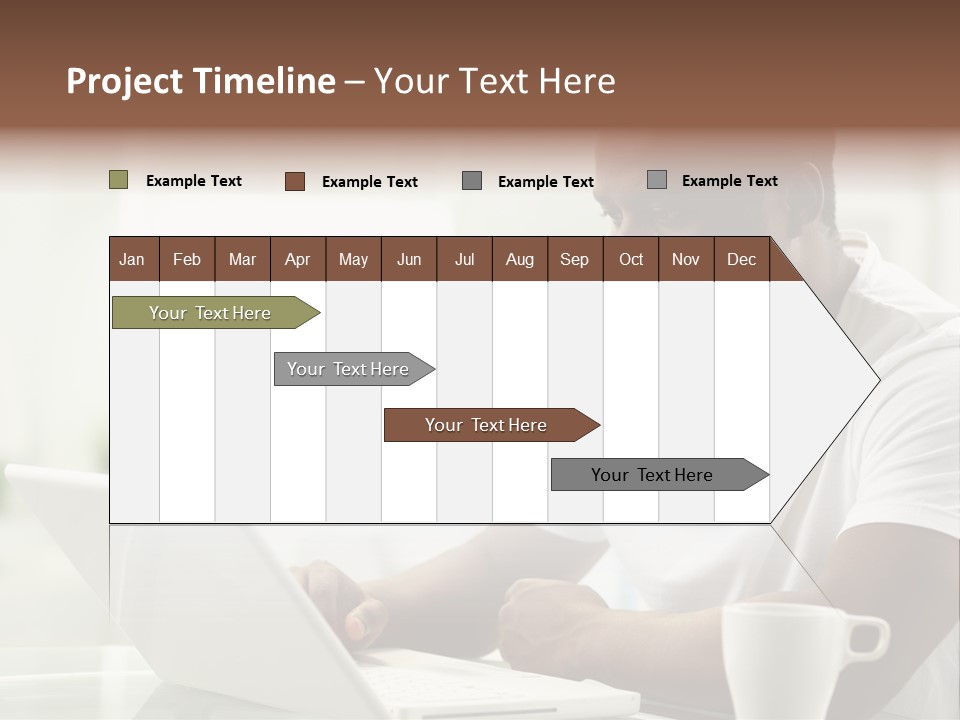 Project Timeline – Your Text Here

Example Text
Example Text
Example Text
Example Text

| Jan | Feb | Mar | Apr | May | Jun | Jul | Aug | Sep | Oct | Nov | Dec |
|---|---|---|---|---|---|---|---|---|---|---|---|

Your Text Here
Your Text Here
Your Text Here
Your Text Here